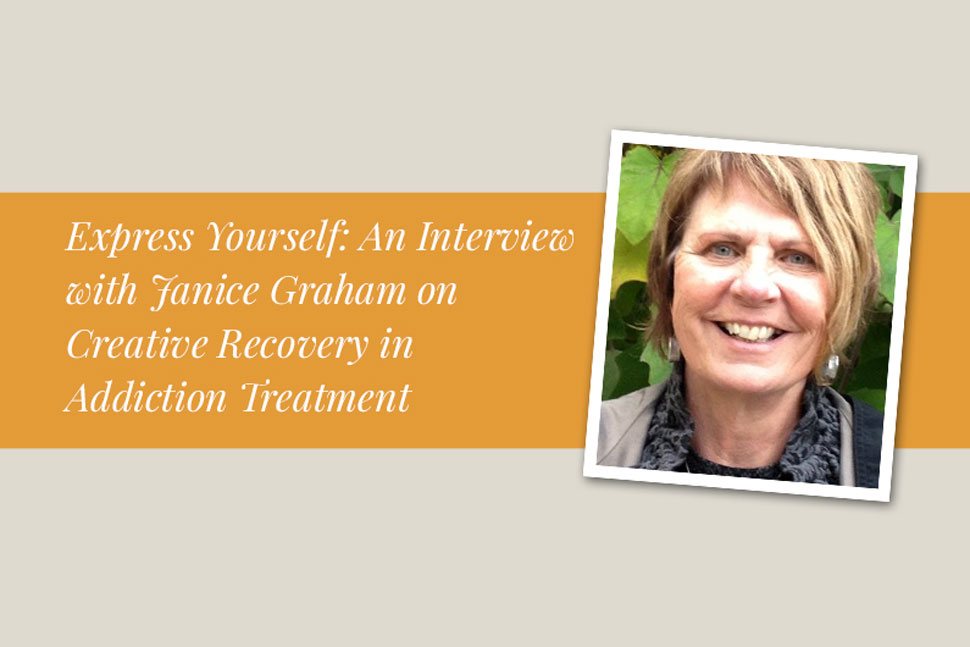 Express Yourself: An Interview with Janice Graham on Creative Recovery in Addiction Treatment